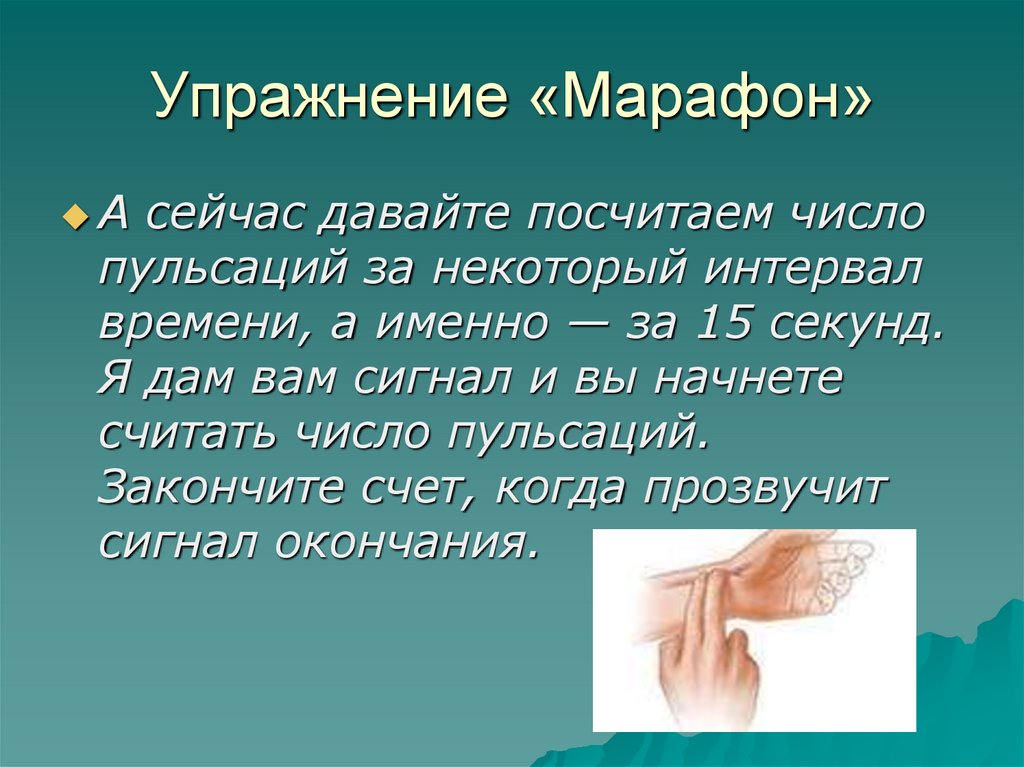 Упражнение «Марафон»

А сейчас давайте посчитаем число пульсаций за некоторый интервал времени, а именно — за 15 секунд. Я дам вам сигнал и вы начнете считать число пульсаций. Закончите счет, когда прозвучит сигнал окончания.